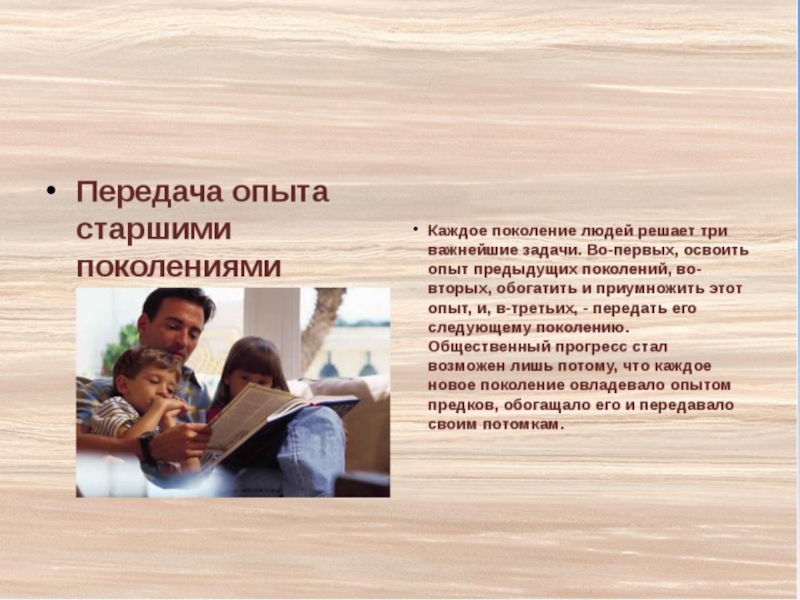 • Передача опыта старшими поколениями

• Каждое поколение людей решает три важнейшие задачи. Во-первых, освоить опыт предыдущих поколений, во-вторых, обогатить и приумножить этот опыт, и, в-третьих, - передать его следующему поколению. Общественный прогресс стал возможен лишь потому, что каждое новое поколение овладевало опытом предков, обогащало его и передавало своим потомкам.